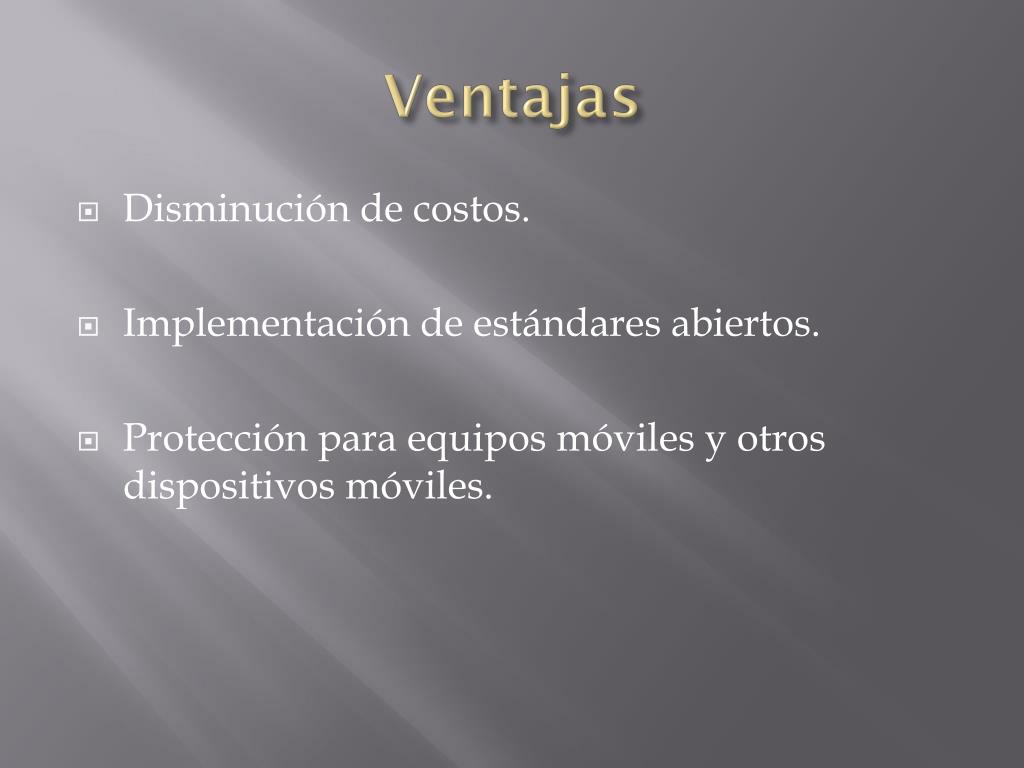 Ventajas

Disminución de costos.

Implementación de estándares abiertos.

Protección para equipos móviles y otros dispositivos móviles.